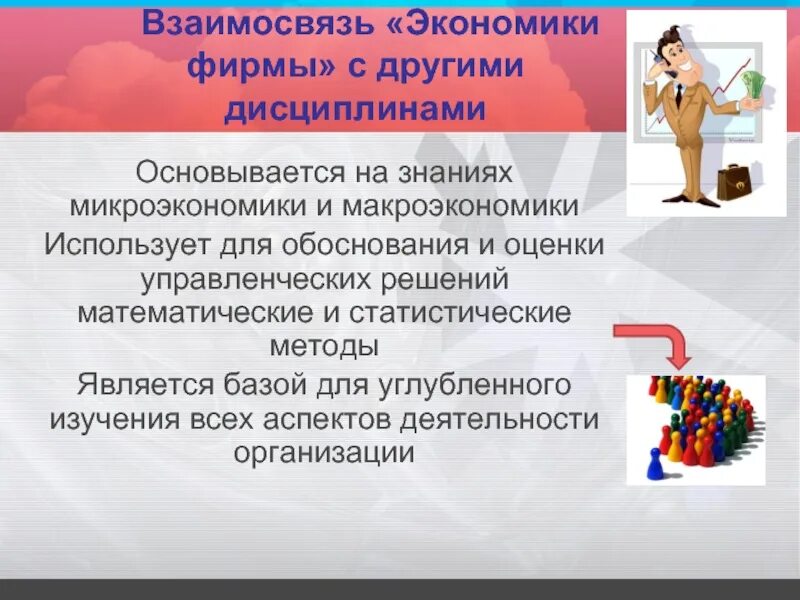 Взаимосвязь «Экономики фирмы» с другими дисциплинами

Основывается на знаниях микроэкономики и макроэкономики

Использует для обоснования и оценки управленческих решений математические и статистические методы

Является базой для углубленного изучения всех аспектов деятельности организации